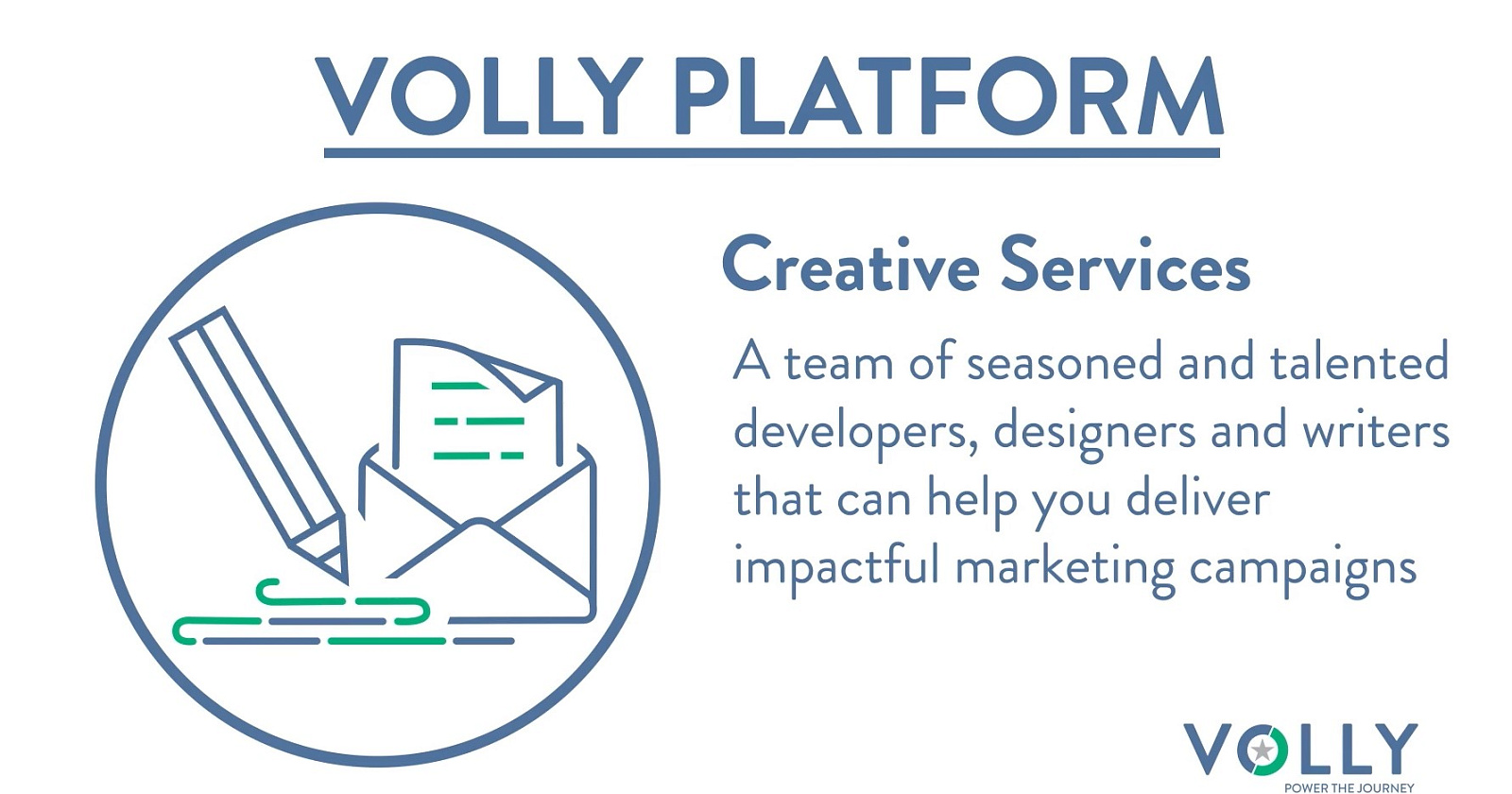 VOLLY PLATFORM

Creative Services

A team of seasoned and talented developers, designers and writers that can help you deliver impactful marketing campaigns

VOLLY
POWER THE JOURNEY